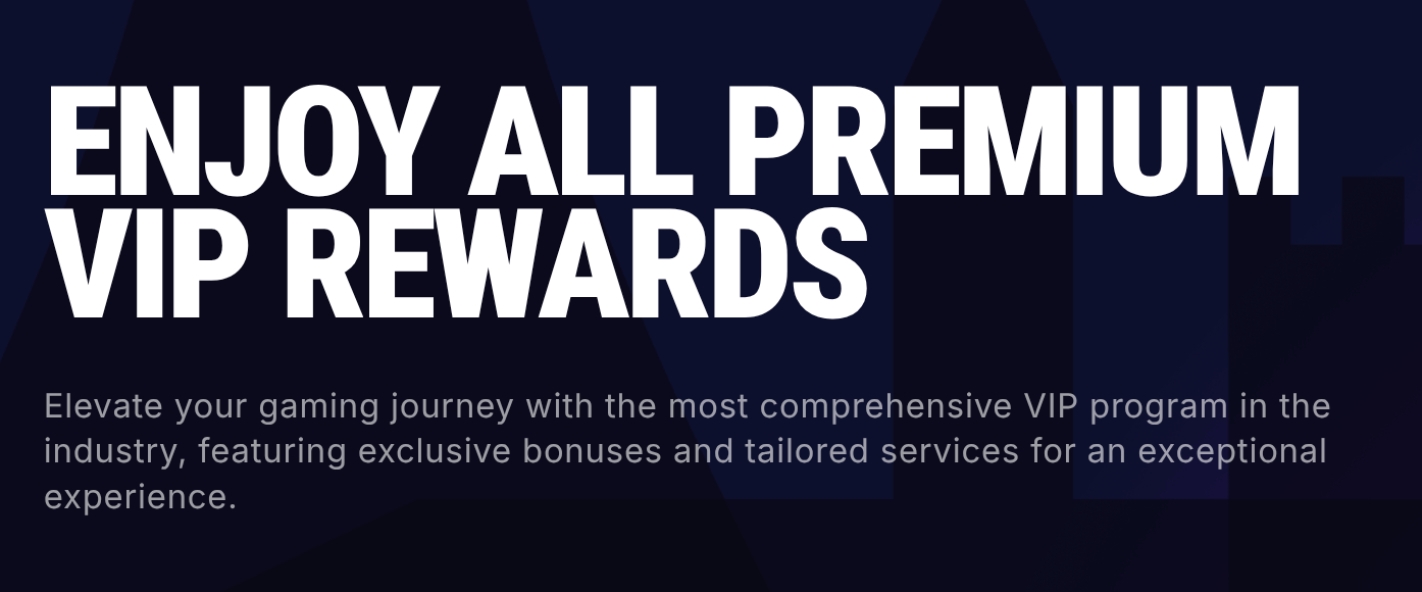 ENJOY ALL PREMIUM VIP REWARDS

Elevate your gaming journey with the most comprehensive VIP program in the industry, featuring exclusive bonuses and tailored services for an exceptional experience.